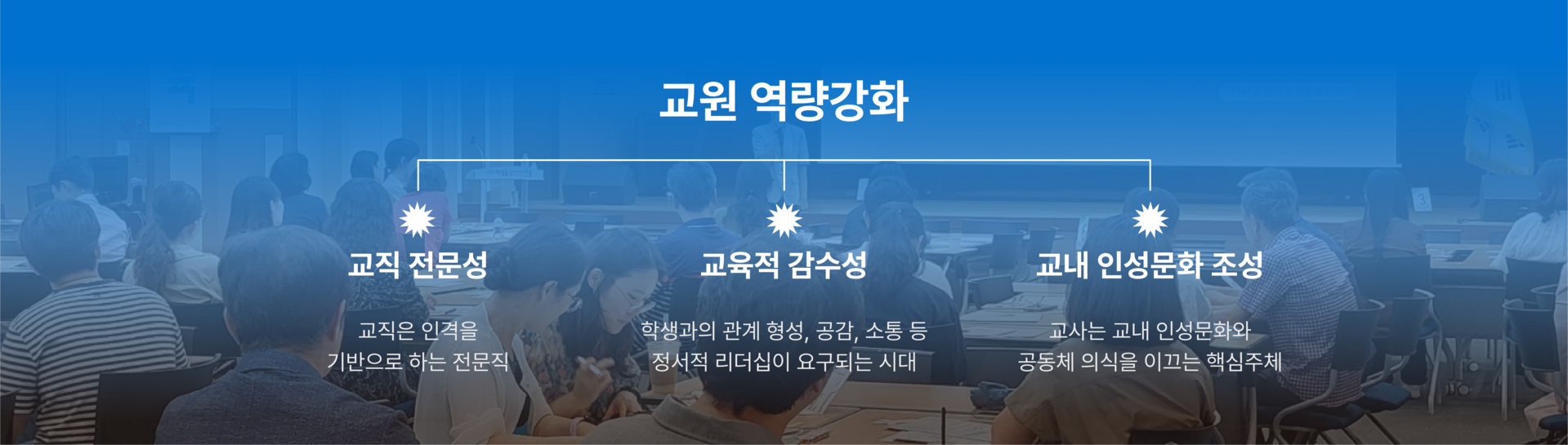 교원 역량강화

교직 전문성

교직은 인격을 기반으로 하는 전문직

교육적 감수성

학생과의 관계 형성, 공감, 소통 등 정서적 리더십이 요구되는 시대

교내 인성문화 조성

교사는 교내 인성문화와 공동체 의식을 이끄는 핵심주체